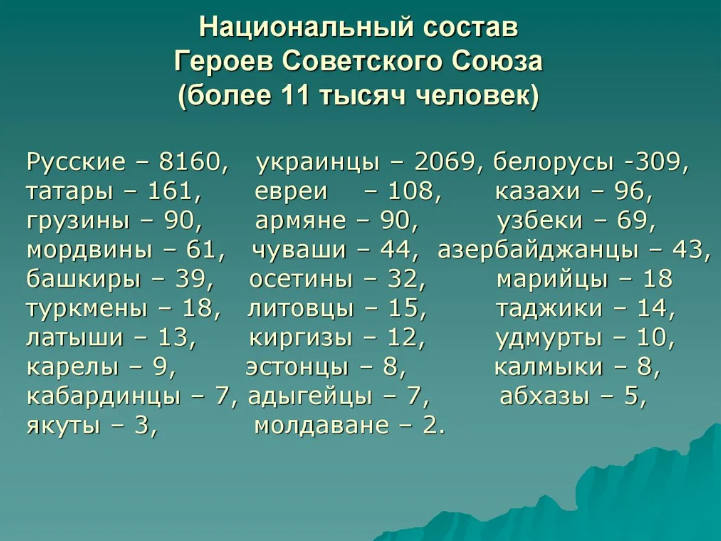 Национальный состав Героев Советского Союза (более 11 тысяч человек)

Русские – 8160, украинцы – 2069, белорусы -309, татары – 161, евреи – 108, казахи – 96, грузины – 90, армяне – 90, узбеки – 69, мордвины – 61, чуваши – 44, азербайджанцы – 43, башкиры – 39, осетины – 32, марийцы – 18 туркмены – 18, литовцы – 15, таджики – 14, латыши – 13, киргизы – 12, удмурты – 10, карелы – 9, эстонцы – 8, калмыки – 8, кабардинцы – 7, адыгейцы – 7, абхазы – 5, якуты – 3, молдаване – 2.